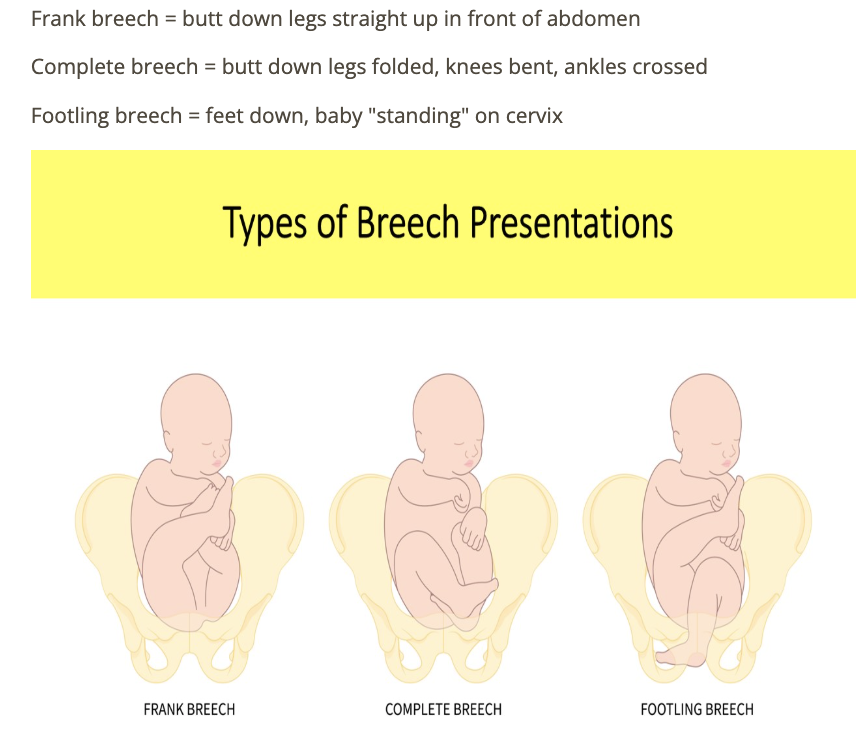 Frank breech = butt down legs straight up in front of abdomen

Complete breech = butt down legs folded, knees bent, ankles crossed

Footling breech = feet down, baby "standing" on cervix

Types of Breech Presentations

FRANK BREECH

COMPLETE BREECH

FOOTLING BREECH